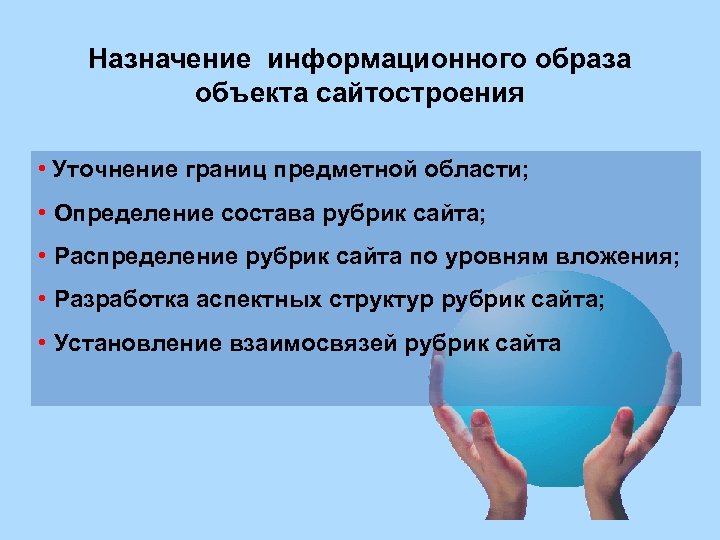 Назначение информационного образа объекта сайтостроения

• Уточнение границ предметной области;

• Определение состава рубрик сайта;

• Распределение рубрик сайта по уровням вложения;

• Разработка аспектных структур рубрик сайта;

• Установление взаимосвязей рубрик сайта